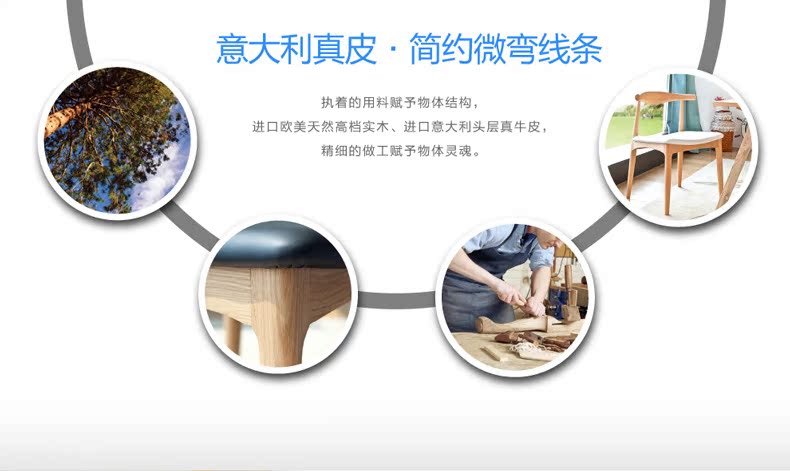 意大利真皮 · 简约微弯线条

执着的用料赋予物体结构，
进口欧美天然高档实木、进口意大利头层真牛皮，
精细的做工赋予物体灵魂。